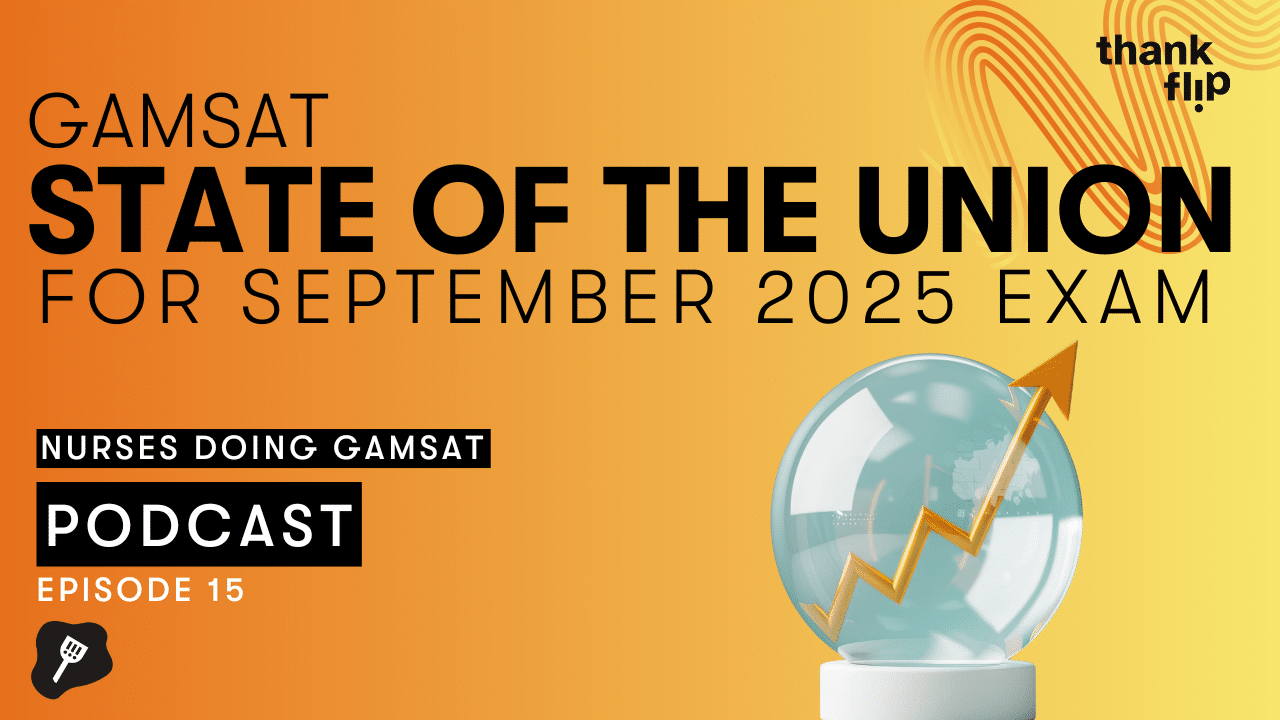 thank flip

GAMSAT
STATE OF THE UNION
FOR SEPTEMBER 2025 EXAM

NURSES DOING GAMSAT
PODCAST
EPISODE 15